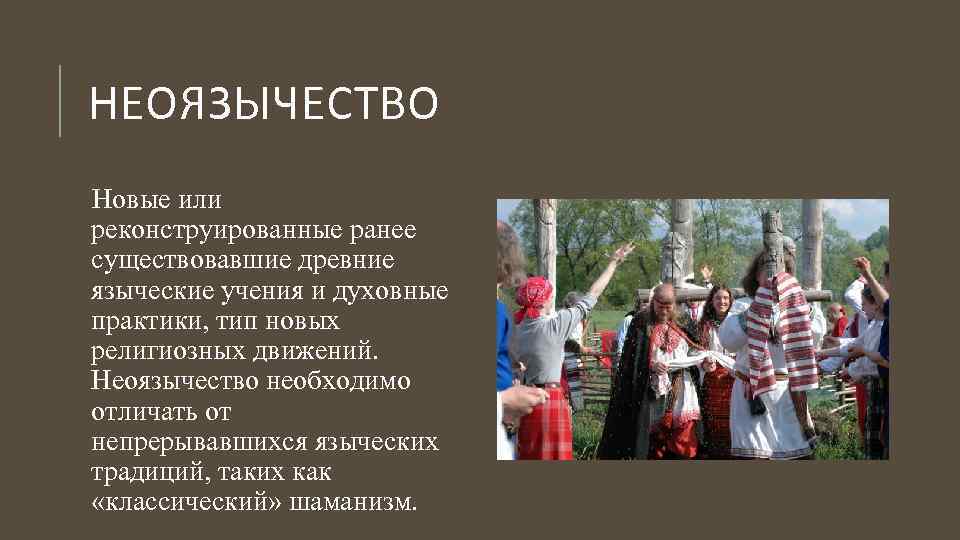 НЕОЯЗЫЧЕСТВО

Новые или реконструированные ранее существовавшие древние языческие учения и духовные практики, тип новых религиозных движений. Неоязычество необходимо отличать от непрерывавшихся языческих традиций, таких как «классический» шаманизм.